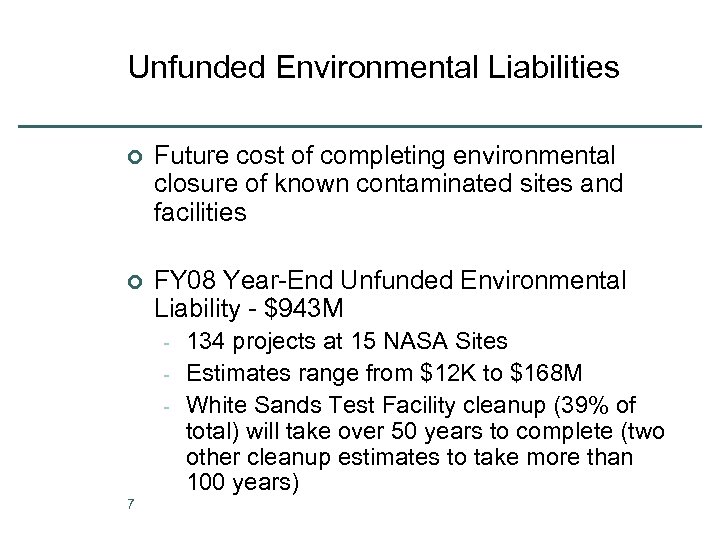 Unfunded Environmental Liabilities

Future cost of completing environmental closure of known contaminated sites and facilities

FY08 Year-End Unfunded Environmental Liability - \$943M

- 134 projects at 15 NASA Sites
- Estimates range from \$12K to \$168M
- White Sands Test Facility cleanup (39% of total) will take over 50 years to complete (two other cleanup estimates to take more than 100 years)

7